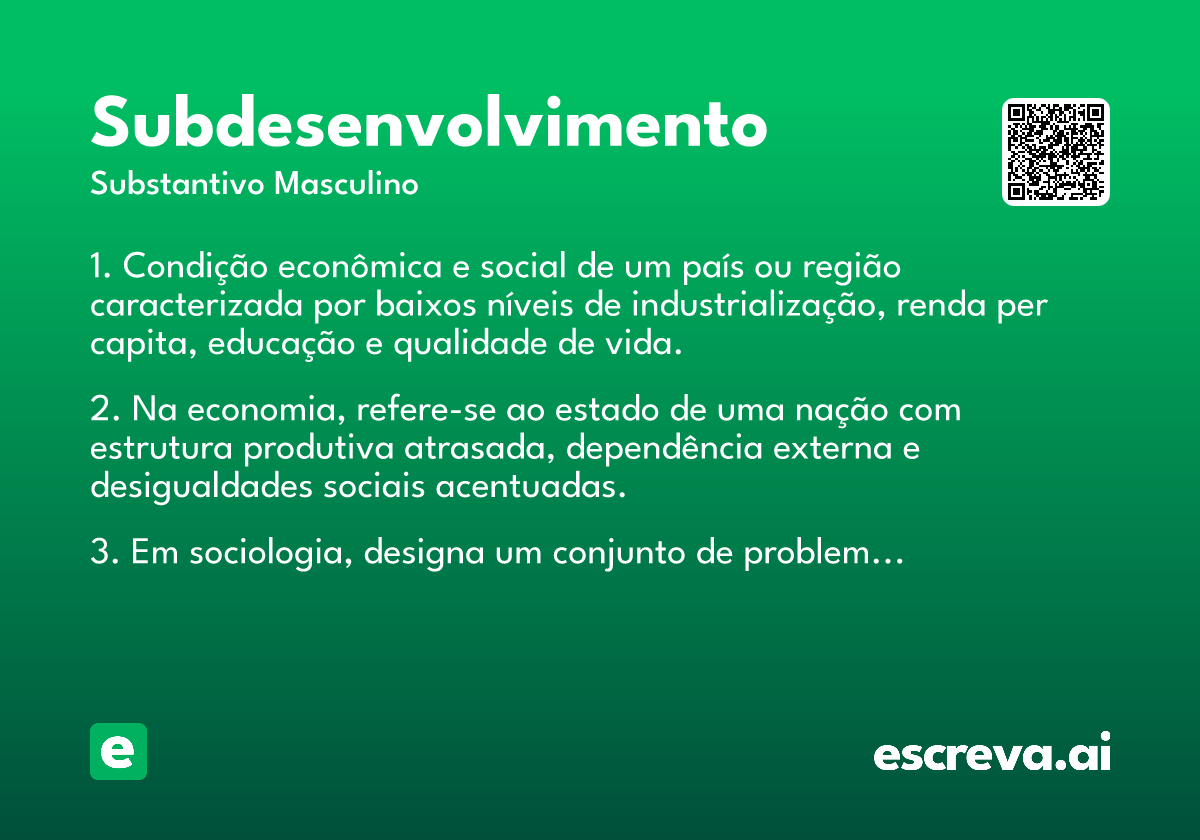 Subdesenvolvimento
Substantivo Masculino

1. Condição econômica e social de um país ou região caracterizada por baixos níveis de industrialização, renda per capita, educação e qualidade de vida.

2. Na economia, refere-se ao estado de uma nação com estrutura produtiva atrasada, dependência externa e desigualdades sociais acentuadas.

3. Em sociologia, designa um conjunto de problem…

e

escreva.ai